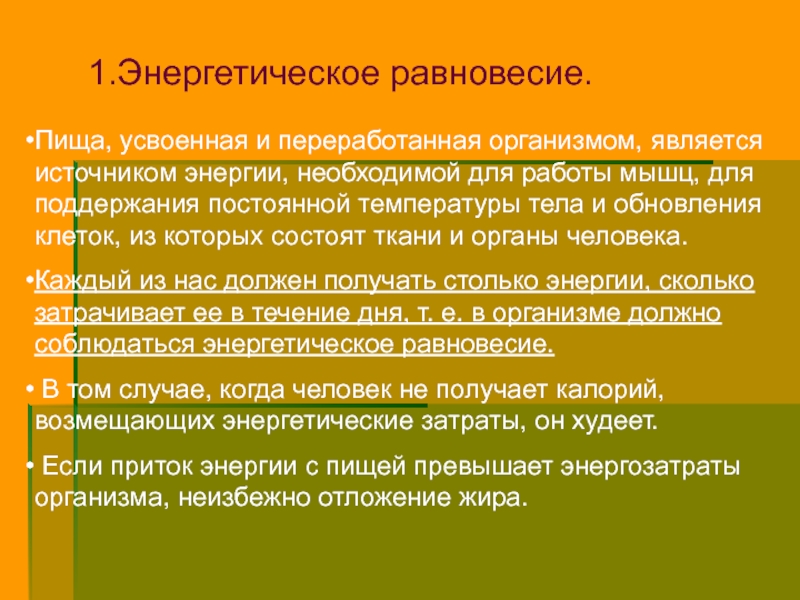 1.Энергетическое равновесие.

•Пища, усвоенная и переработанная организмом, является источником энергии, необходимой для работы мышц, для поддержания постоянной температуры тела и обновления клеток, из которых состоят ткани и органы человека.

•Каждый из нас должен получать столько энергии, сколько затрачивает ее в течение дня, т. е. в организме должно соблюдаться энергетическое равновесие.

• В том случае, когда человек не получает калорий, возмещающих энергетические затраты, он худеет.

• Если приток энергии с пищей превышает энергозатраты организма, неизбежно отложение жира.